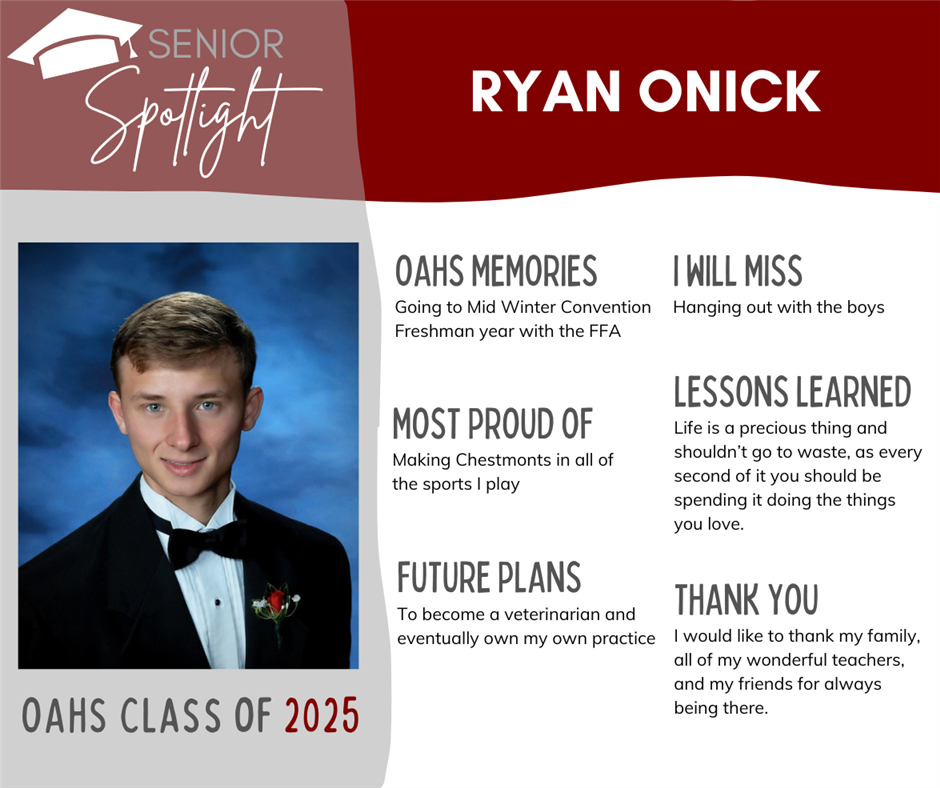 SENIOR
Spotlight

RYAN ONICK

OAHS CLASS OF 2025

OAHS MEMORIES
Going to Mid Winter Convention Freshman year with the FFA

MOST PROUD OF
Making Chestmonts in all of the sports I play

FUTURE PLANS
To become a veterinarian and eventually own my own practice

I WILL MISS
Hanging out with the boys

LESSONS LEARNED
Life is a precious thing and shouldn't go to waste, as every second of it you should be spending it doing the things you love.

THANK YOU
I would like to thank my family, all of my wonderful teachers, and my friends for always being there.